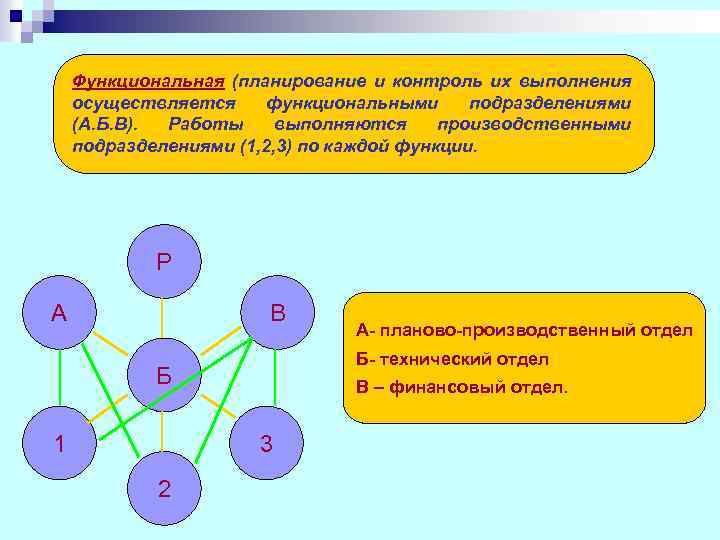 Функциональная (планирование и контроль их выполнения осуществляется функциональными подразделениями (А.Б.В). Работы выполняются производственными подразделениями (1,2,3) по каждой функции.

Р

А

В

Б

1

3

2

А- планово-производственный отдел

Б- технический отдел

В – финансовый отдел.